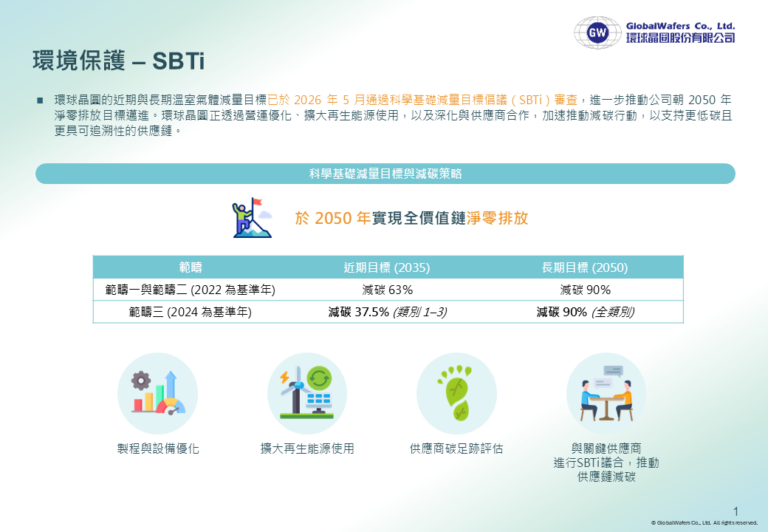 GW GlobalWafers Co., Ltd.
環球晶圓股份有限公司

環境保護 – SBTi

■ 環球晶圓的近期與長期溫室氣體減量目標已於 2026 年 5 月通過科學基礎減量目標倡議（SBTi）審查，進一步推動公司朝 2050 年淨零排放目標邁進。環球晶圓正透過營運優化、擴大再生能源使用，以及深化與供應商合作，加速推動減碳行動，以支持更低碳且更具可追溯性的供應鏈。

科學基礎減量目標與減碳策略

於 2050 年實現全價值鏈淨零排放

| 範疇 | 近期目標 (2035) | 長期目標 (2050) |
|---|---|---|
| 範疇一與範疇二 (2022 為基準年) | 減碳 63% | 減碳 90% |
| 範疇三 (2024 為基準年) | 減碳 37.5% (類別 1–3) | 減碳 90% (全類別) |

製程與設備優化

擴大再生能源使用

供應商碳足跡評估

與關鍵供應商進行SBTi議合，推動供應鏈減碳

1

© GlobalWafers Co., Ltd. All rights reserved.